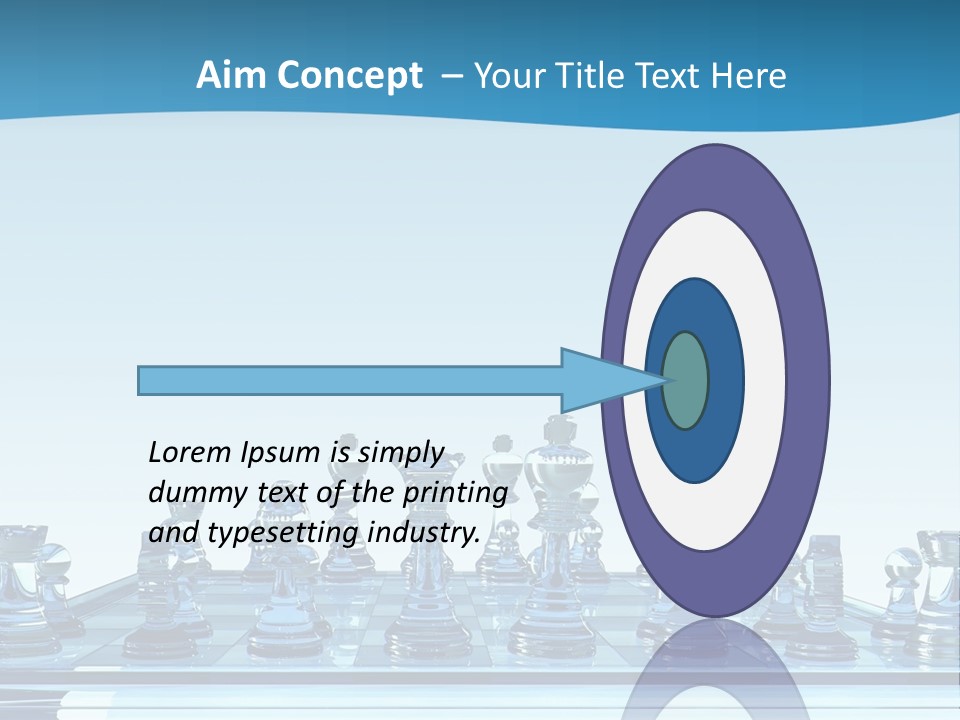 Aim Concept – Your Title Text Here

Lorem Ipsum is simply dummy text of the printing and typesetting industry.